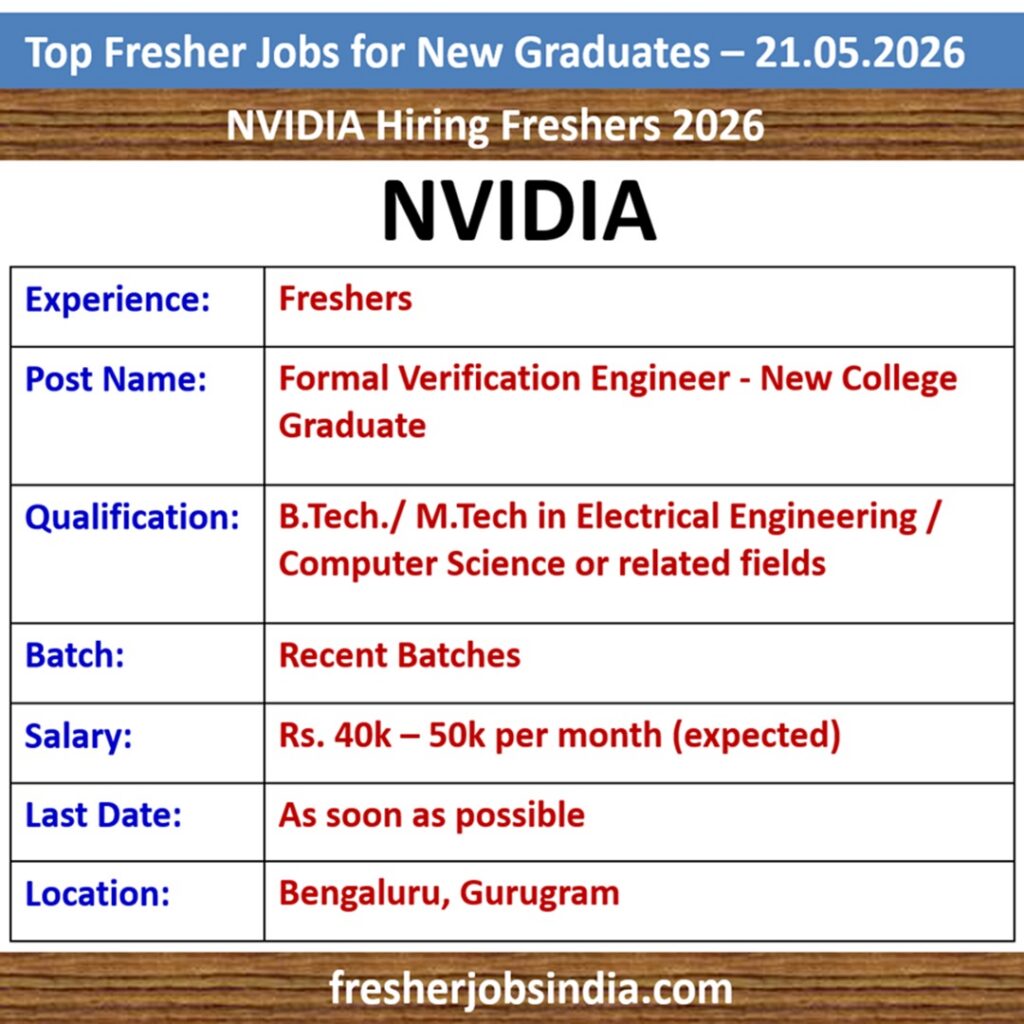 Top Fresher Jobs for New Graduates – 21.05.2026

NVIDIA Hiring Freshers 2026

NVIDIA

| Experience: | Freshers |
|---|---|
| Post Name: | Formal Verification Engineer - New College Graduate |
| Qualification: | B.Tech./ M.Tech in Electrical Engineering / Computer Science or related fields |
| Batch: | Recent Batches |
| Salary: | Rs. 40k – 50k per month (expected) |
| Last Date: | As soon as possible |
| Location: | Bengaluru, Gurugram |

fresherjobsindia.com